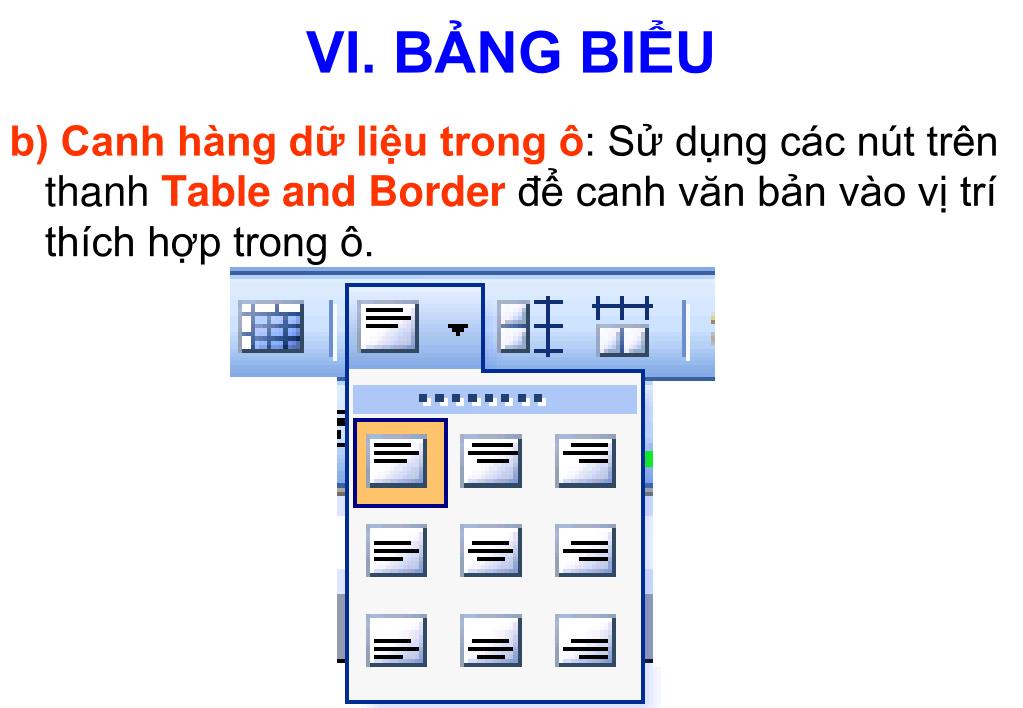 VI. BẢNG BIỂU

b) Canh hàng dữ liệu trong ô: Sử dụng các nút trên thanh Table and Border để canh văn bản vào vị trí thích hợp trong ô.